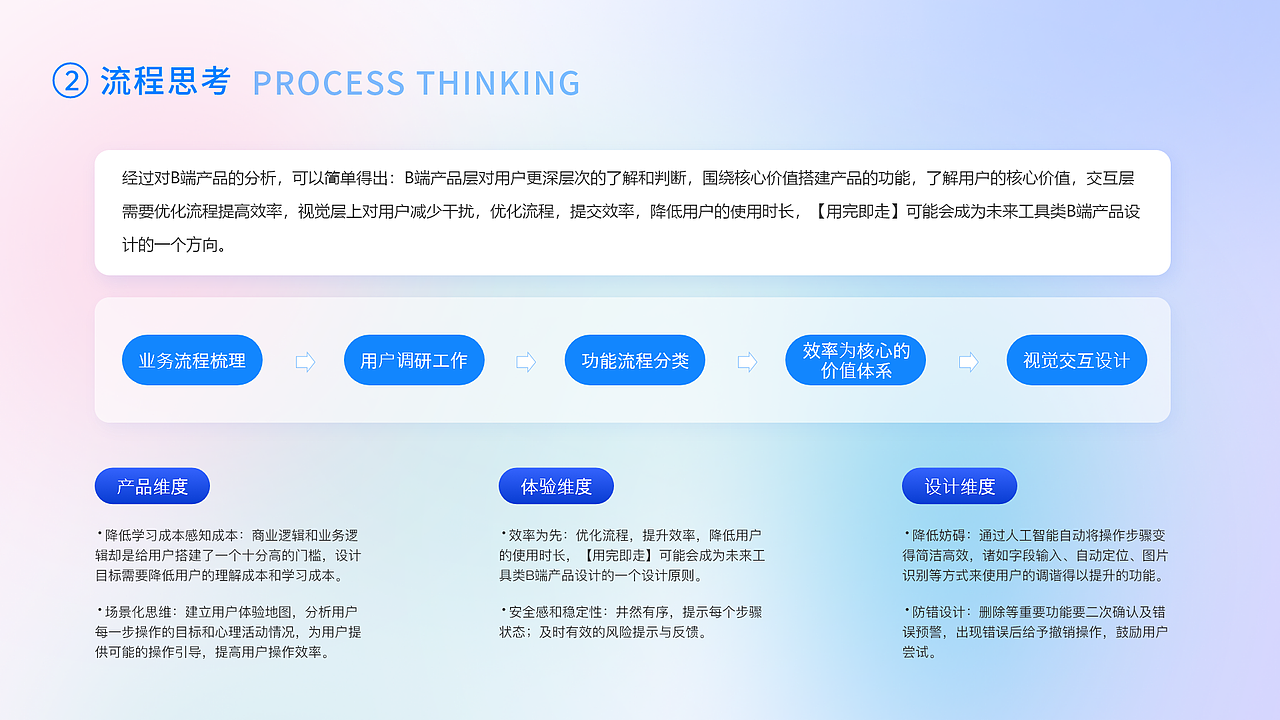 ② 流程思考 PROCESS THINKING

经过对B端产品的分析，可以简单得出：B端产品层对用户更深层次的了解和判断，围绕核心价值搭建产品的功能，了解用户的核心价值，交互层需要优化流程提高效率，视觉层上对用户减少干扰，优化流程，提交效率，降低用户的使用时长，【用完即走】可能会成为未来工具类B端产品设计的一个方向。

业务流程梳理
用户调研工作
功能流程分类
效率为核心的价值体系
视觉交互设计

产品维度

• 降低学习成本感知成本：商业逻辑和业务逻辑却是给用户搭建了一个十分高的门槛，设计目标需要降低用户的理解成本和学习成本。

• 场景化思维：建立用户体验地图，分析用户每一步操作的目标和心理活动情况，为用户提供可能的操作引导，提高用户操作效率。

体验维度

• 效率为先：优化流程，提升效率，降低用户的使用时长，【用完即走】可能会成为未来工具类B端产品设计的一个设计原则。

• 安全感和稳定性：井然有序，提示每个步骤状态；及时有效的风险提示与反馈。

设计维度

• 降低妨碍：通过人工智能自动将操作步骤变得简洁高效，诸如字段输入、自动定位、图片识别等方式来使用户的调谐得以提升的功能。

• 防错设计：删除等重要功能要二次确认及错误预警，出现错误后给予撤销操作，鼓励用户尝试。